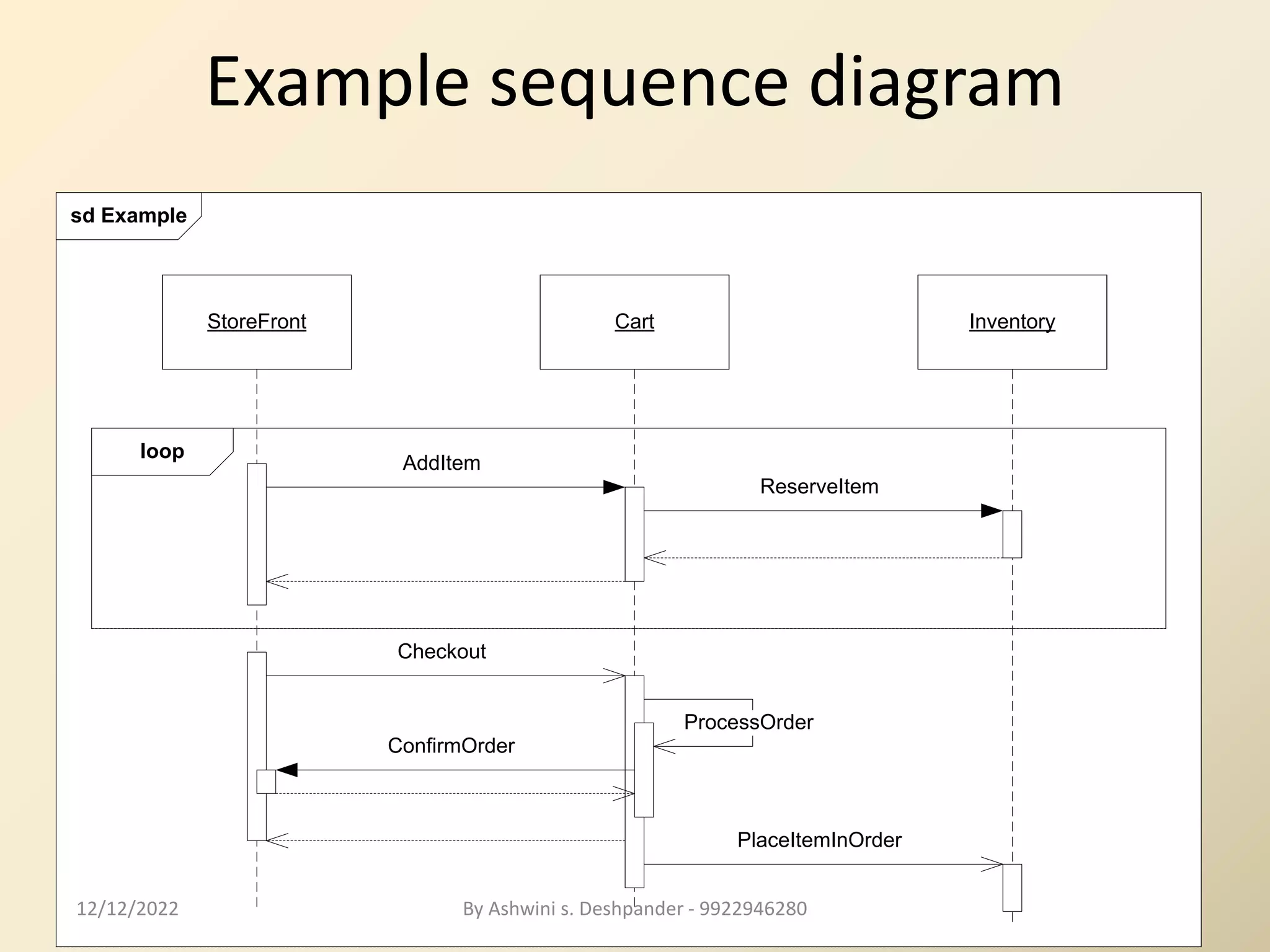 Example sequence diagram

sd Example

StoreFront

Cart

Inventory

loop

AddItem

ReserveItem

Checkout

ProcessOrder

ConfirmOrder

PlaceItemInOrder

12/12/2022

By Ashwini s. Deshpander - 9922946280